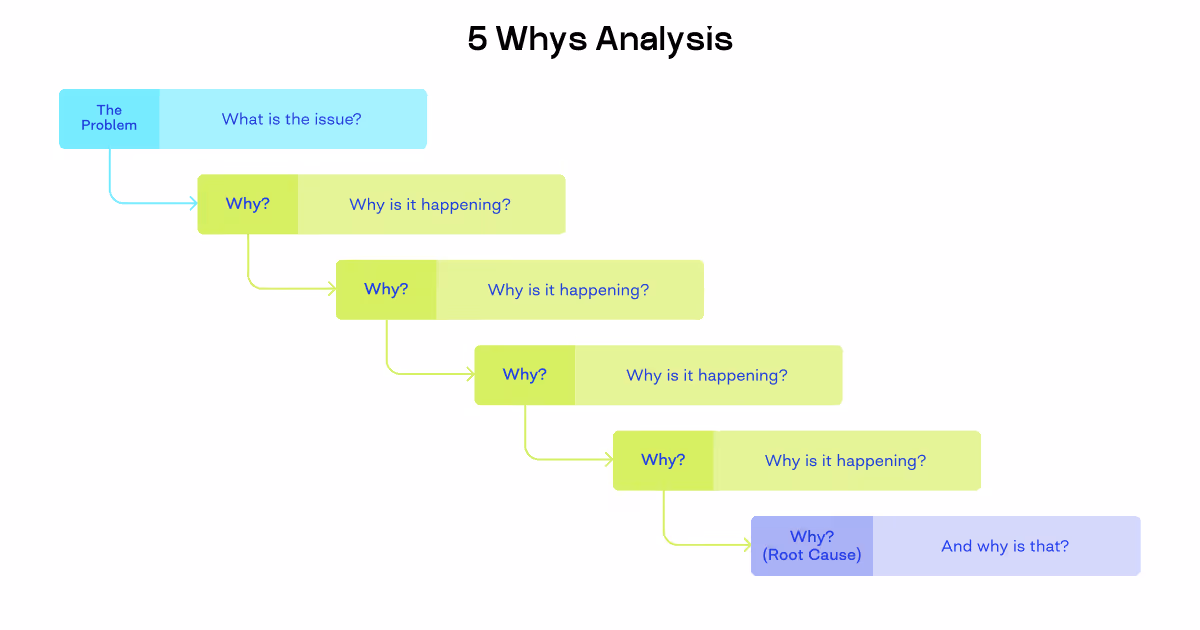 5 Whys Analysis

The Problem
What is the issue?

Why?
Why is it happening?

Why?
Why is it happening?

Why?
Why is it happening?

Why?
Why is it happening?

Why? (Root Cause)
And why is that?